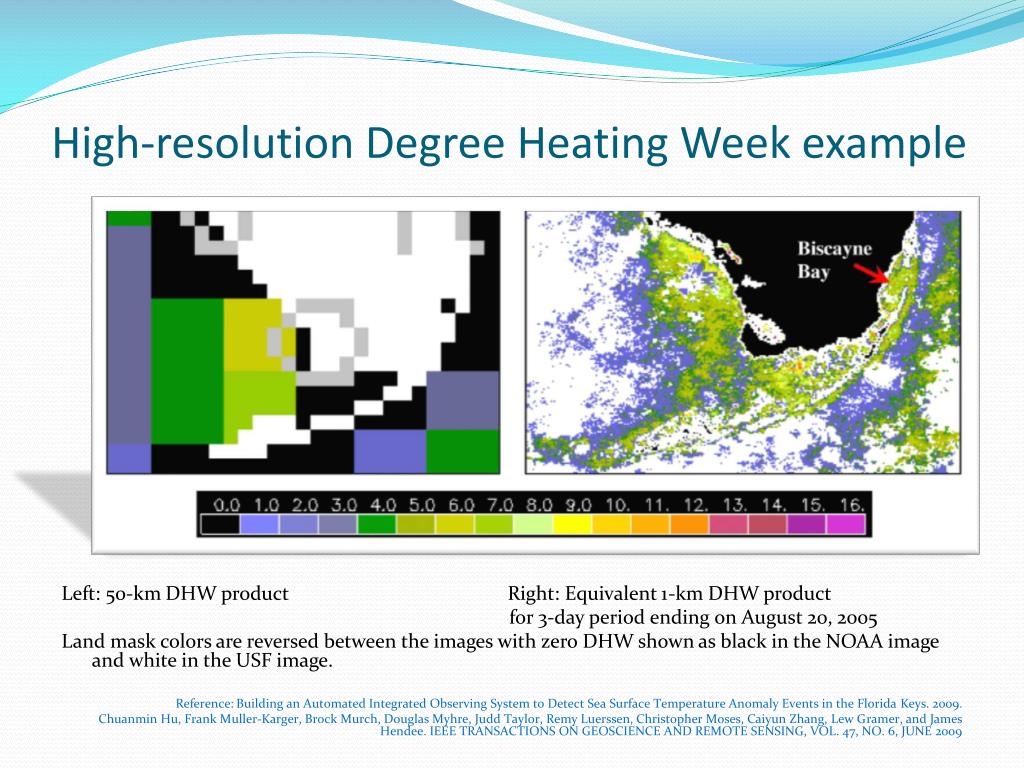 High-resolution Degree Heating Week example

Biscayne Bay

0.0 1.0 2.0 3.0 4.0 5.0 6.0 7.0 8.0 9.0 10. 11. 12. 13. 14. 15. 16.

Left: 50-km DHW product Right: Equivalent 1-km DHW product for 3-day period ending on August 20, 2005

Land mask colors are reversed between the images with zero DHW shown as black in the NOAA image and white in the USF image.

Reference: Building an Automated Integrated Observing System to Detect Sea Surface Temperature Anomaly Events in the Florida Keys. 2009. Chuanmin Hu, Frank Muller-Karger, Brock Murch, Douglas Myhre, Judd Taylor, Remy Luerssen, Christopher Moses, Caiyun Zhang, Lew Gramer, and James Hendee. IEEE TRANSACTIONS ON GEOSCIENCE AND REMOTE SENSING, VOL. 47, NO. 6, JUNE 2009